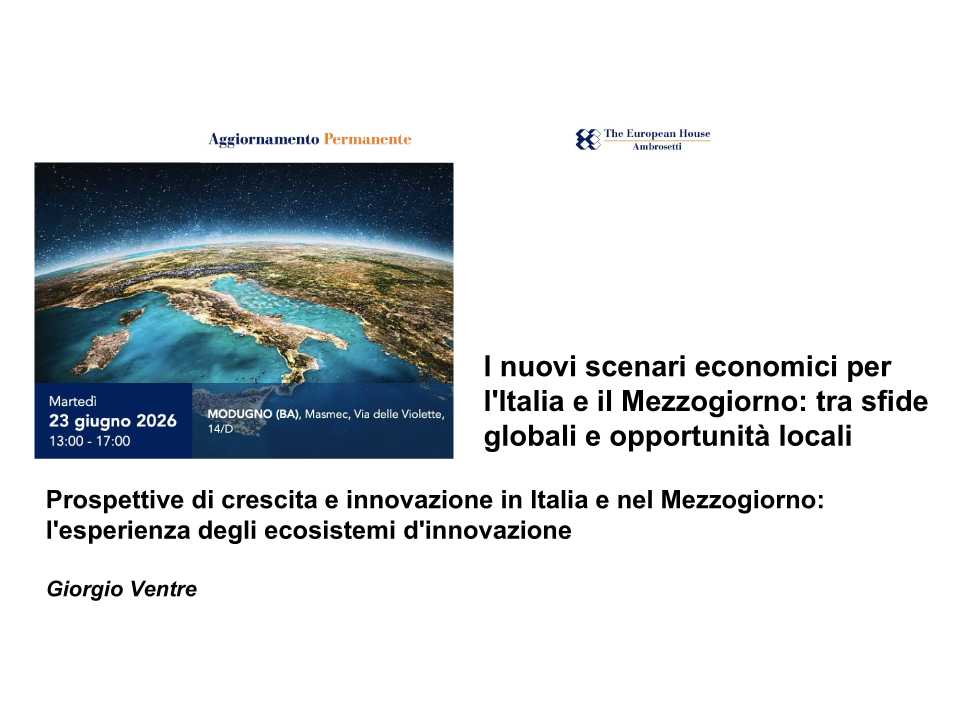 Aggiornamento Permanente

The European House
Ambrosetti

Martedì
23 giugno 2026
13:00 - 17:00

MODUGNO (BA), Masmec, Via delle Violette, 14/D

I nuovi scenari economici per l'Italia e il Mezzogiorno: tra sfide globali e opportunità locali

Prospettive di crescita e innovazione in Italia e nel Mezzogiorno: l'esperienza degli ecosistemi d'innovazione

Giorgio Ventre